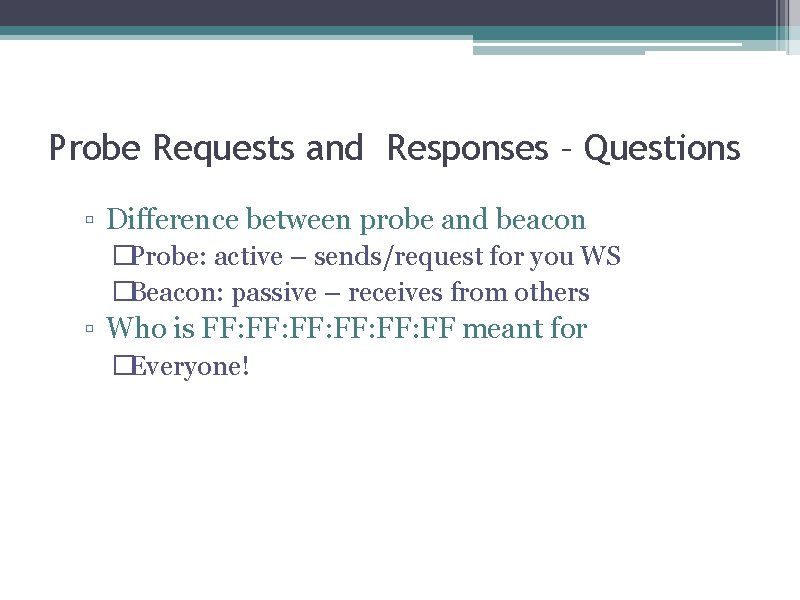 Probe Requests and Responses – Questions

▫ Difference between probe and beacon
□Probe: active – sends/request for you WS
□Beacon: passive – receives from others
▫ Who is FF:FF:FF:FF:FF:FF meant for
□Everyone!